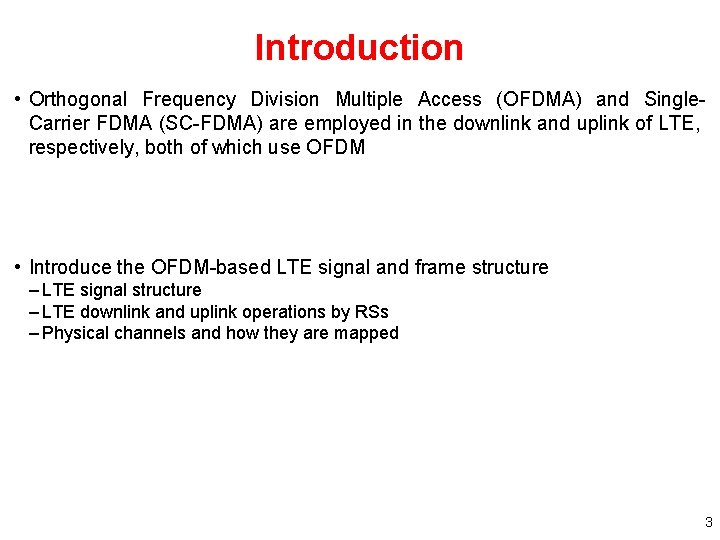 Introduction

• Orthogonal Frequency Division Multiple Access (OFDMA) and Single-Carrier FDMA (SC-FDMA) are employed in the downlink and uplink of LTE, respectively, both of which use OFDM

• Introduce the OFDM-based LTE signal and frame structure
– LTE signal structure
– LTE downlink and uplink operations by RSs
– Physical channels and how they are mapped

3